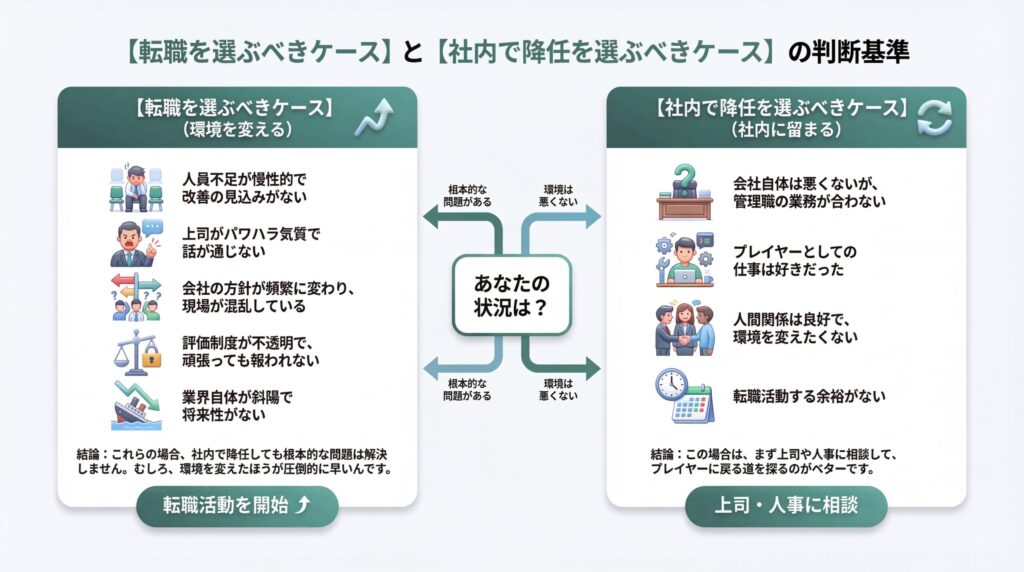 【転職を選ぶべきケース】と【社内で降任を選ぶべきケース】の判断基準

【転職を選ぶべきケース】
(環境を変える)

人員不足が慢性的で改善の見込みがない

上司がパワハラ気質で話が通じない

会社の方針が頻繁に変わり、現場が混乱している

評価制度が不透明で、頑張っても報われない

業界自体が斜陽で将来性がない

結論：これらの場合、社内で降任しても根本的な問題は解決しません。むしろ、環境を変えたほうが圧倒的に早いんです。

転職活動を開始

根本的な問題がある

環境は悪くない

あなたの状況は？

根本的な問題がある

環境は悪くない

【社内で降任を選ぶべきケース】
(社内に留まる)

会社自体は悪くないが、管理職の業務が合わない

プレイヤーとしての仕事は好きだった

人間関係は良好で、環境を変えたくない

転職活動する余裕がない

結論：この場合は、まず上司や人事に相談して、プレイヤーに戻る道を探るのがベターです。

上司・人事に相談